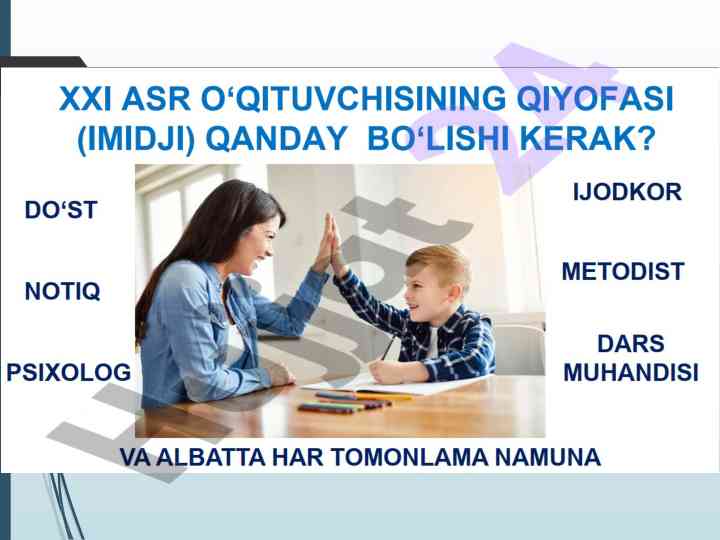 XXI ASR O‘QITUVCHISINING QIYOFASI (IMIDJI) QANDAY BO‘LISHI KERAK?

DO‘ST

NOTIQ

PSIXOLOG

IJODKOR

METODIST

DARS MUHANDISI

VA ALBATTA HAR TOMONLAMA NAMUNA